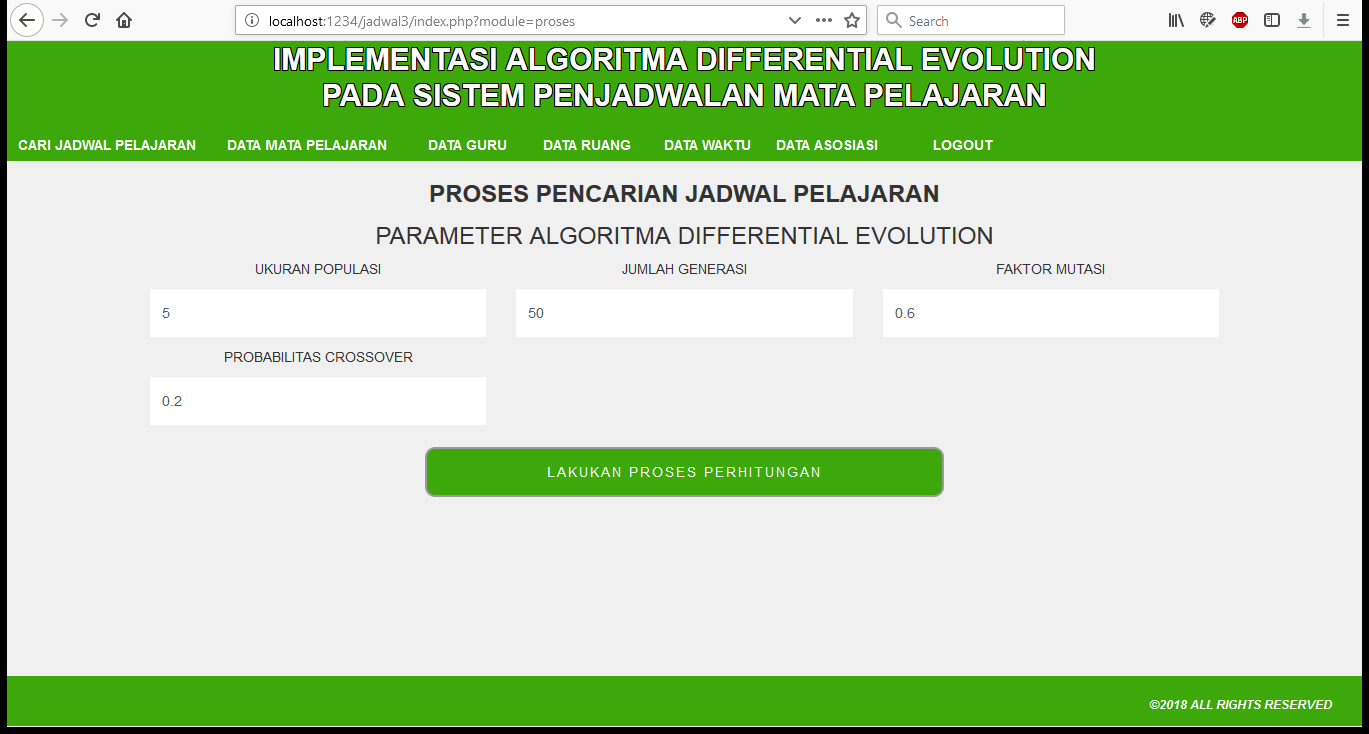 localhost:1234/jadwal3/index.php?module=proses

Search

ABP

IMPLEMENTASI ALGORITMA DIFFERENTIAL EVOLUTION
PADA SISTEM PENJADWALAN MATA PELAJARAN

CARI JADWAL PELAJARAN DATA MATA PELAJARAN DATA GURU DATA RUANG DATA WAKTU DATA ASOSIASI LOGOUT

PROSES PENCARIAN JADWAL PELAJARAN

PARAMETER ALGORITMA DIFFERENTIAL EVOLUTION

UKURAN POPULASI
5

JUMLAH GENERASI
50

FAKTOR MUTASI
0.6

PROBABILITAS CROSSOVER
0.2

LAKUKAN PROSES PERHITUNGAN

©2018 ALL RIGHTS RESERVED